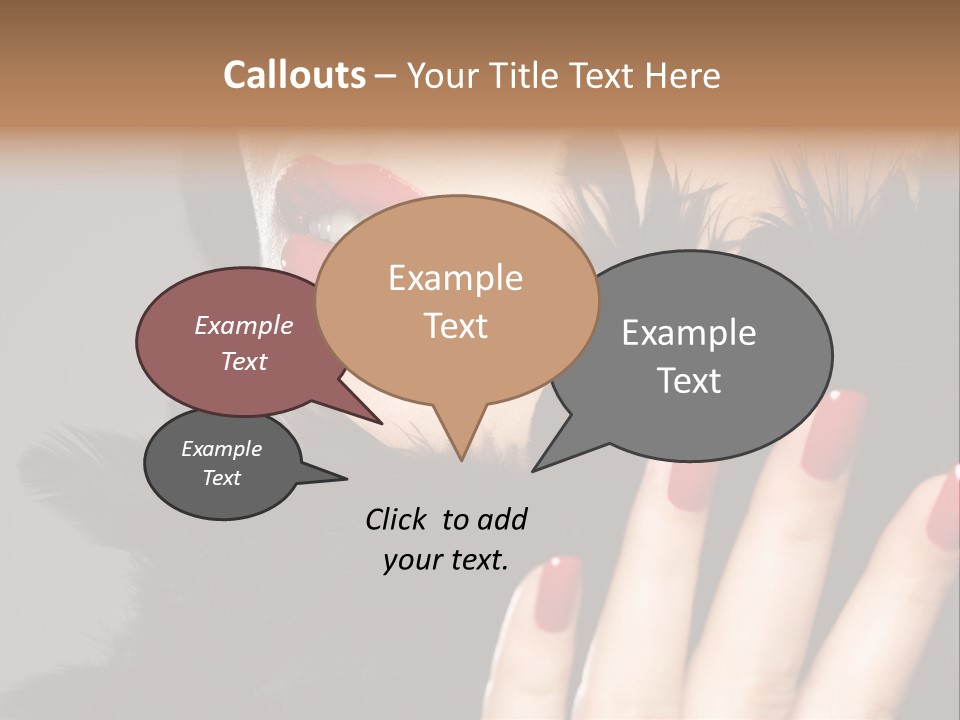 Callouts – Your Title Text Here

Example Text

Example Text

Example Text

Example Text

Click to add your text.